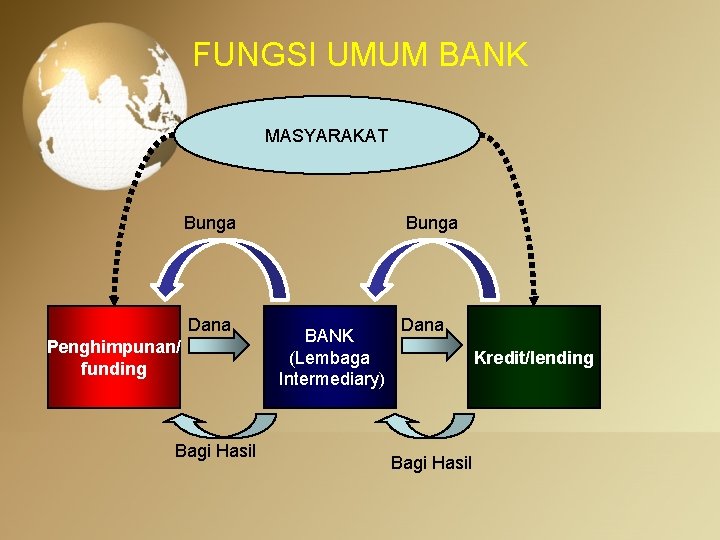 FUNGSI UMUM BANK

MASYARAKAT

Bunga

Bunga

Penghimpunan/ funding

Dana

BANK (Lembaga Intermediary)

Dana

Kredit/lending

Bagi Hasil

Bagi Hasil